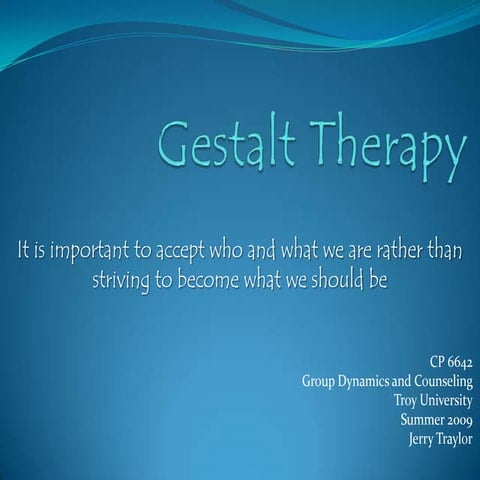 Gestalt Therapy

It is important to accept who and what we are rather than striving to become what we should be

CP 6642
Group Dynamics and Counseling
Troy University
Summer 2009
Jerry Traylor